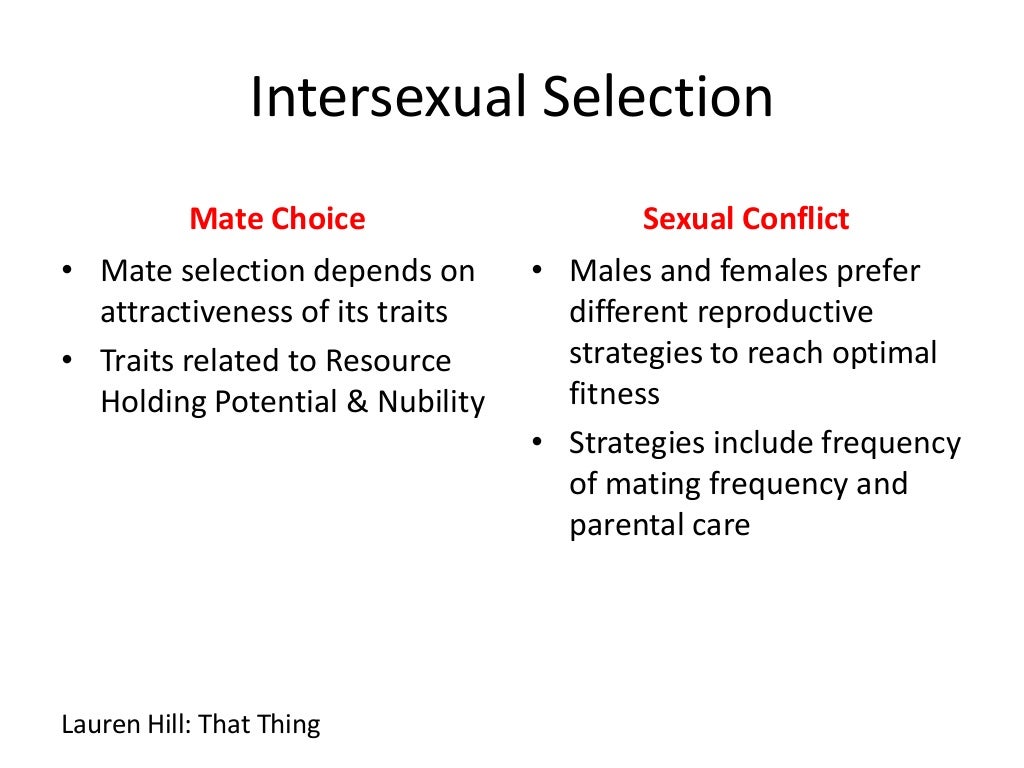 Intersexual Selection

Mate Choice

• Mate selection depends on attractiveness of its traits
• Traits related to Resource Holding Potential & Nubility

Sexual Conflict

• Males and females prefer different reproductive strategies to reach optimal fitness
• Strategies include frequency of mating frequency and parental care

Lauren Hill: That Thing